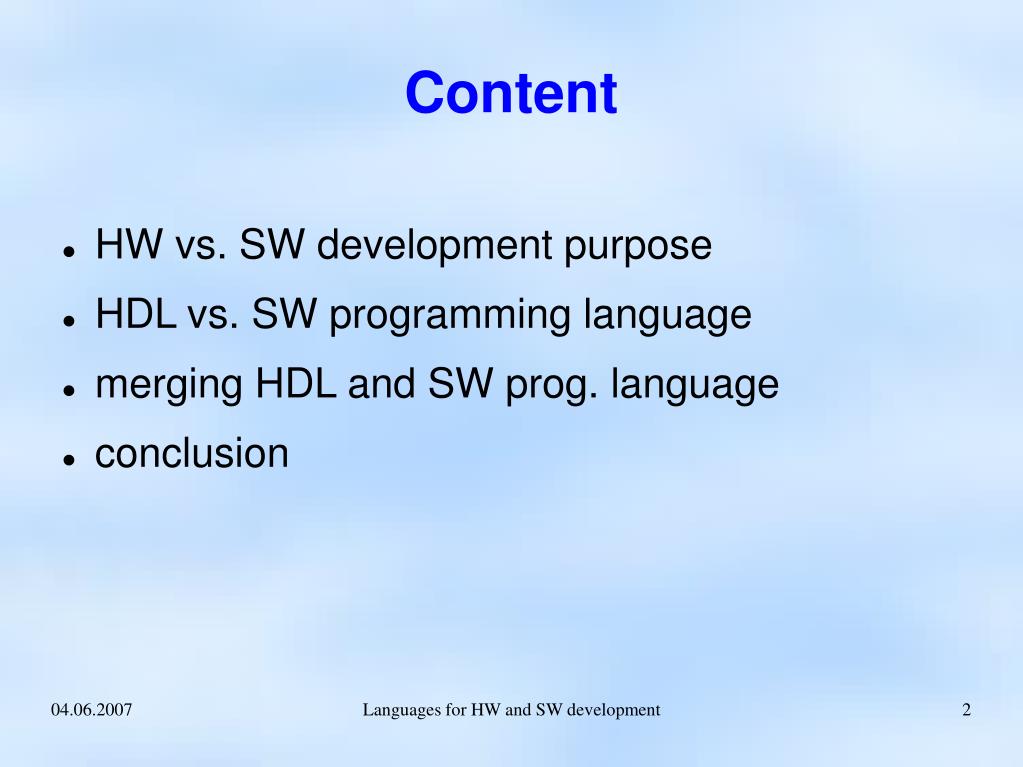 Content

- HW vs. SW development purpose
- HDL vs. SW programming language
- merging HDL and SW prog. language
- conclusion

04.06.2007 Languages for HW and SW development 2